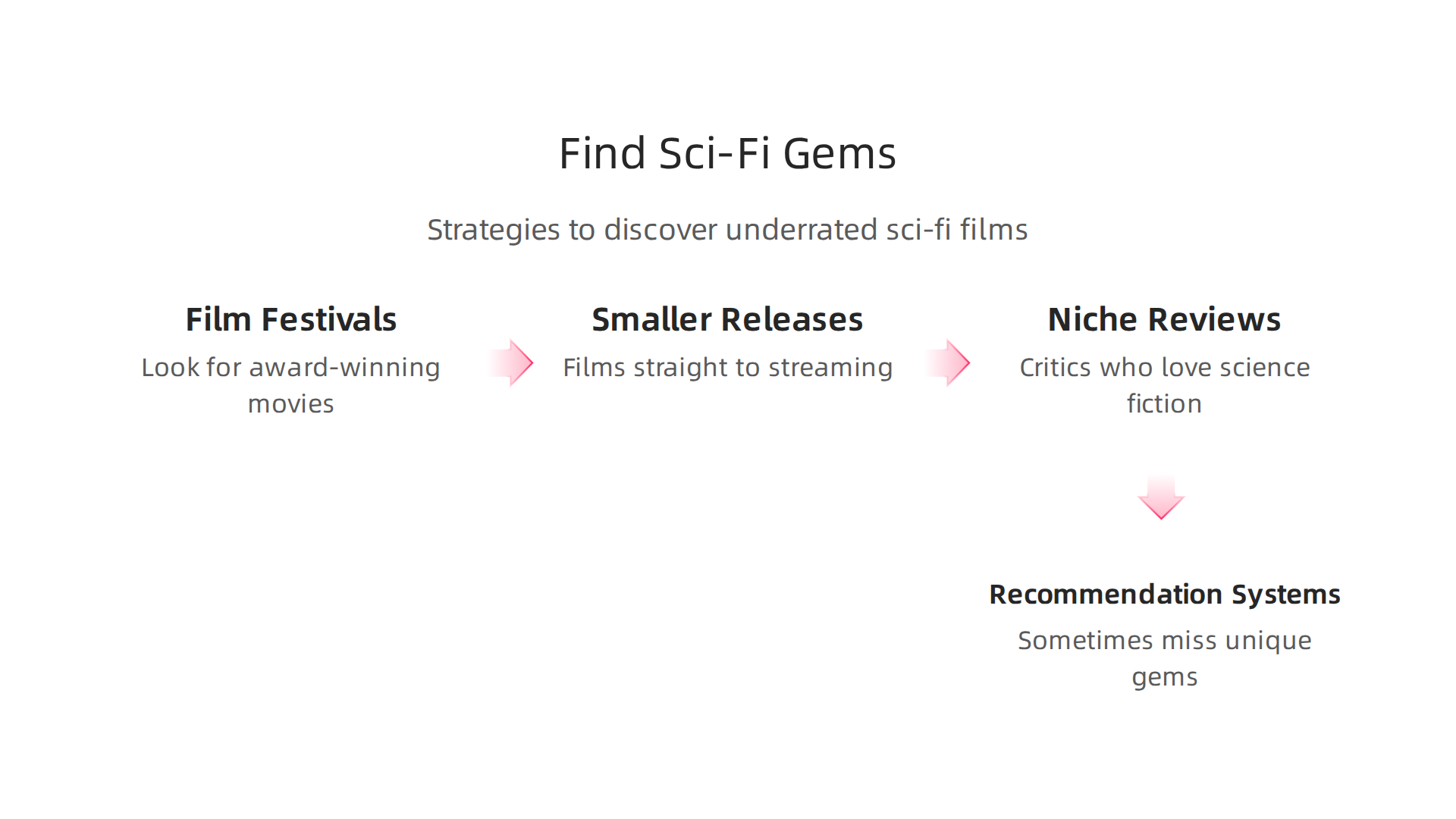 Find Sci-Fi Gems

Strategies to discover underrated sci-fi films

Film Festivals

Look for award-winning movies

Smaller Releases

Films straight to streaming

Niche Reviews

Critics who love science fiction

Recommendation Systems

Sometimes miss unique gems